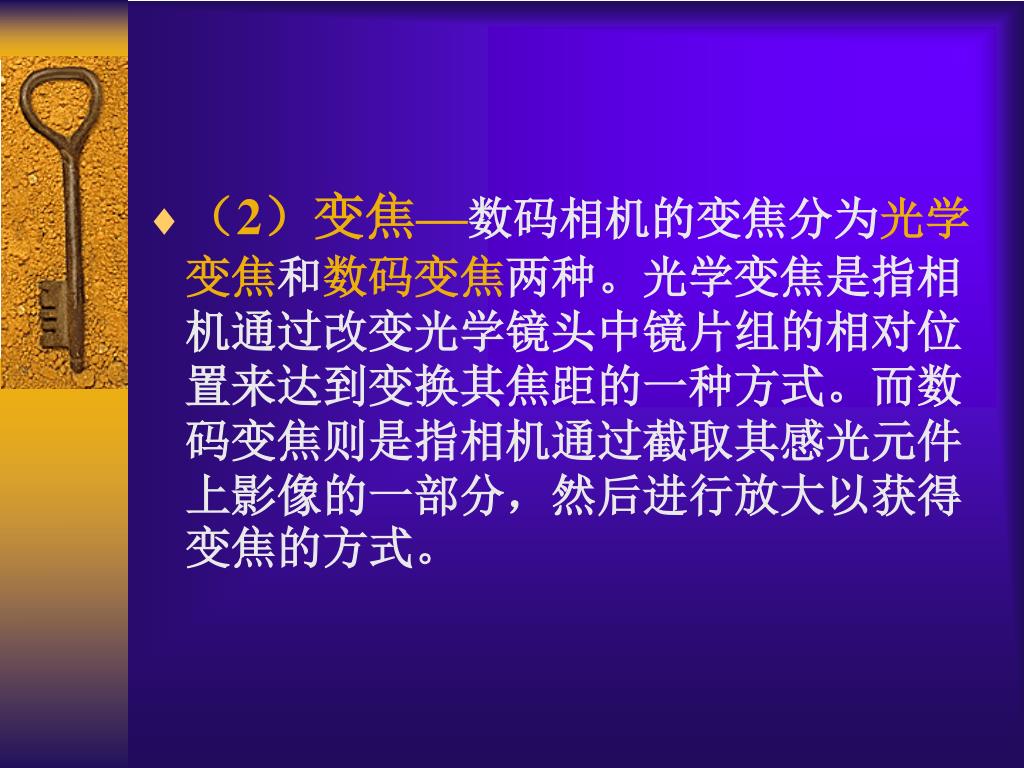 ♦ （2）变焦—数码相机的变焦分为光学变焦和数码变焦两种。光学变焦是指相机通过改变光学镜头中镜片组的相对位置来达到变换其焦距的一种方式。而数码变焦则是指相机通过截取其感光元件上影像的一部分，然后进行放大以获得变焦的方式。